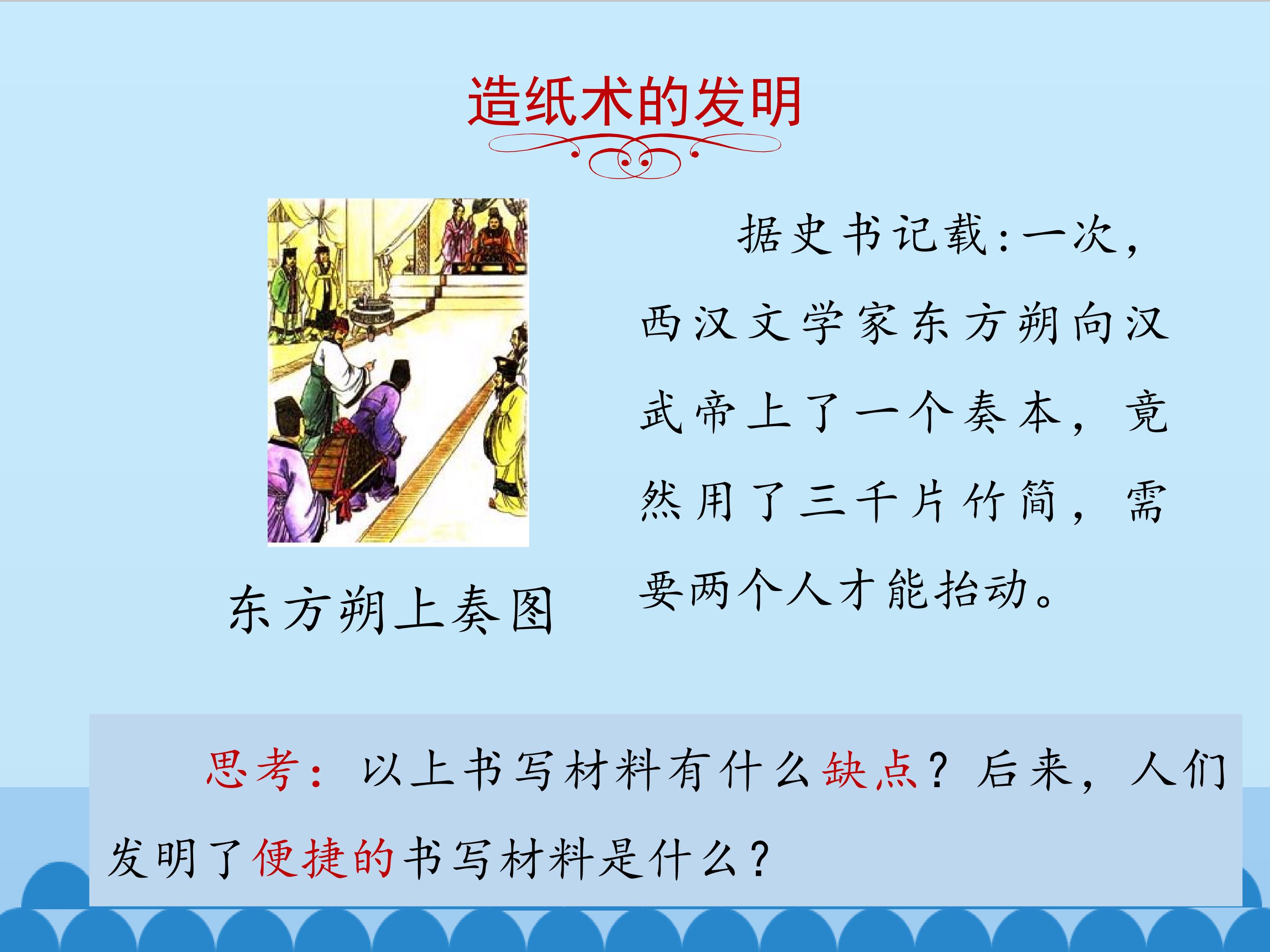 造纸术的发明

东方朔上奏图

据史书记载:一次,西汉文学家东方朔向汉武帝上了一个奏本,竟然用了三千片竹简,需要两个人才能抬动。

思考:以上书写材料有什么缺点?后来,人们发明了便捷的书写材料是什么?